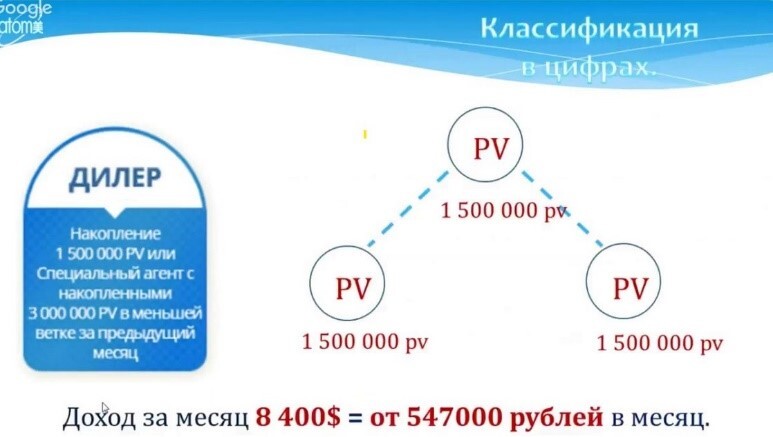 Google atom美

Классификация в цифрах.

ДИЛЕР

Накопление 1 500 000 PV или Специальный агент с накопленными 3 000 000 PV в меньшей ветке за предыдущий месяц

PV

1 500 000 pv

PV

1 500 000 pv

PV

1 500 000 pv

Доход за месяц 8 400$ = от 547000 рублей в месяц.